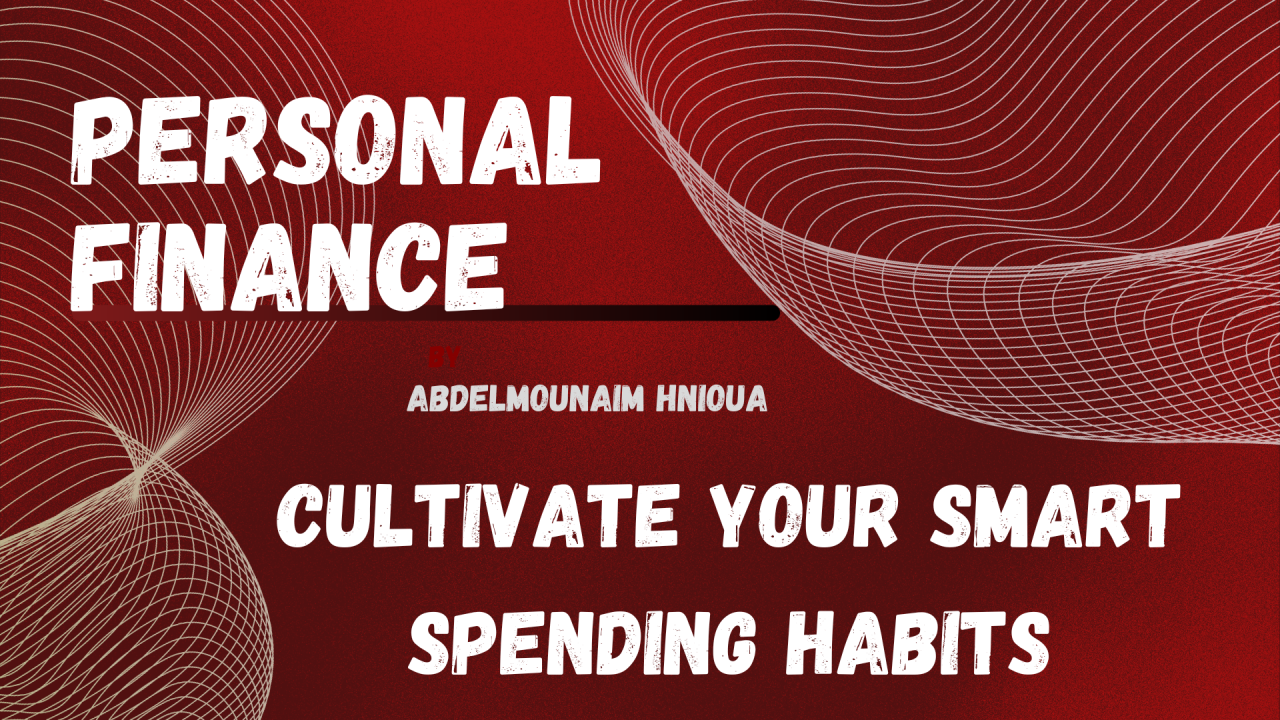 PERSONAL FINANCE

BY

ABDELMOUNAIM HNIOUA

CULTIVATE YOUR SMART SPENDING HABITS